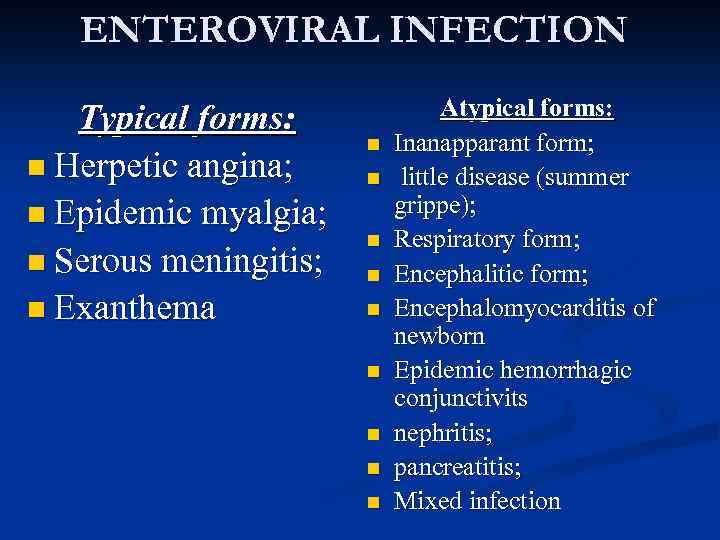 ENTEROVIRAL INFECTION

Typical forms:
- Herpetic angina;
- Epidemic myalgia;
- Serous meningitis;
- Exanthema

Atypical forms:
- Inanapparant form;
- little disease (summer grippe);
- Respiratory form;
- Encephalitic form;
- Encephalomyocarditis of newborn
- Epidemic hemorrhagic conjunctivits
- nephritis;
- pancreatitis;
- Mixed infection